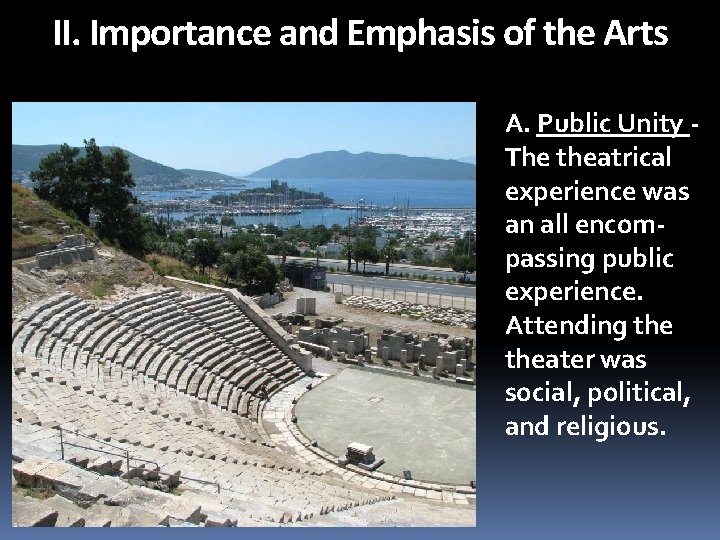 II. Importance and Emphasis of the Arts

A. Public Unity - The theatrical experience was an all encompassing public experience. Attending the theater was social, political, and religious.